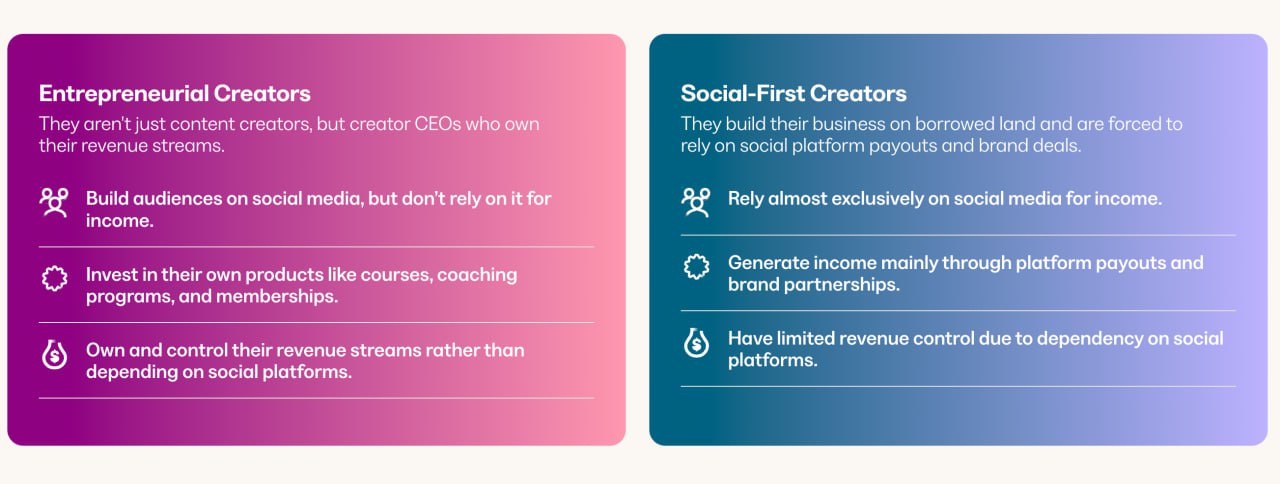 Entrepreneurial Creators

They aren't just content creators, but creator CEOs who own their revenue streams.

Build audiences on social media, but don't rely on it for income.

Invest in their own products like courses, coaching programs, and memberships.

Own and control their revenue streams rather than depending on social platforms.

Social-First Creators

They build their business on borrowed land and are forced to rely on social platform payouts and brand deals.

Rely almost exclusively on social media for income.

Generate income mainly through platform payouts and brand partnerships.

Have limited revenue control due to dependency on social platforms.